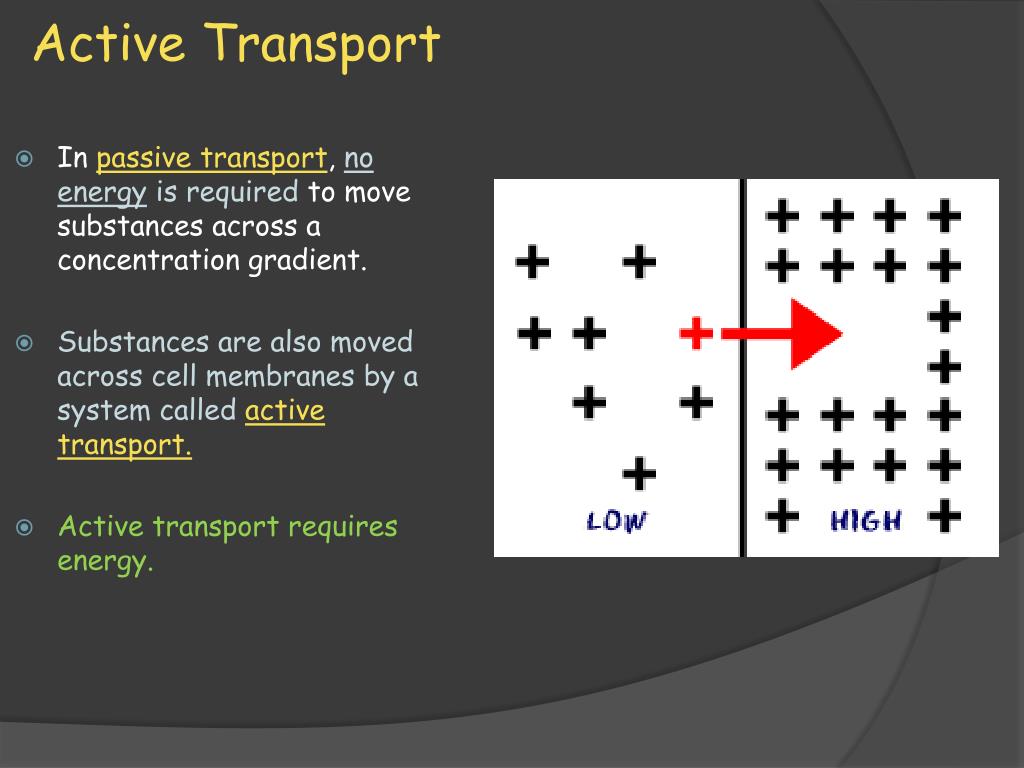 Active Transport

In passive transport, no energy is required to move substances across a concentration gradient.

Substances are also moved across cell membranes by a system called active transport.

Active transport requires energy.

LOW

HIGH